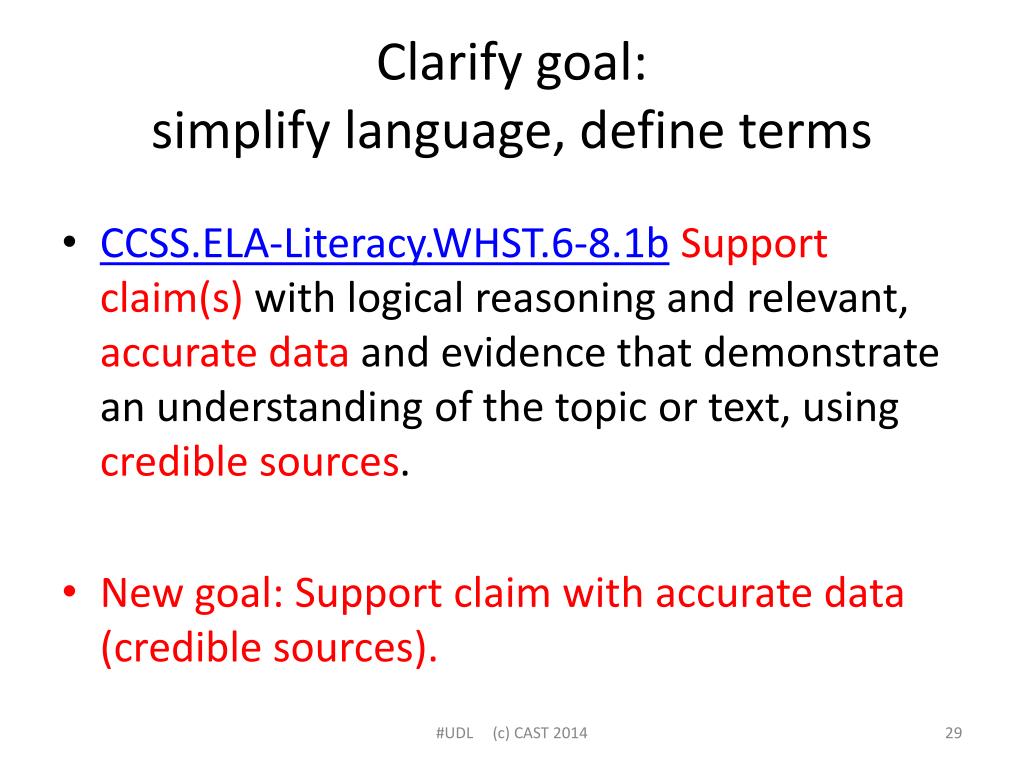 Clarify goal:
simplify language, define terms

• CCSS.ELA-Literacy.WHST.6-8.1b Support claim(s) with logical reasoning and relevant, accurate data and evidence that demonstrate an understanding of the topic or text, using credible sources.

• New goal: Support claim with accurate data (credible sources).

#UDL (c) CAST 2014

29